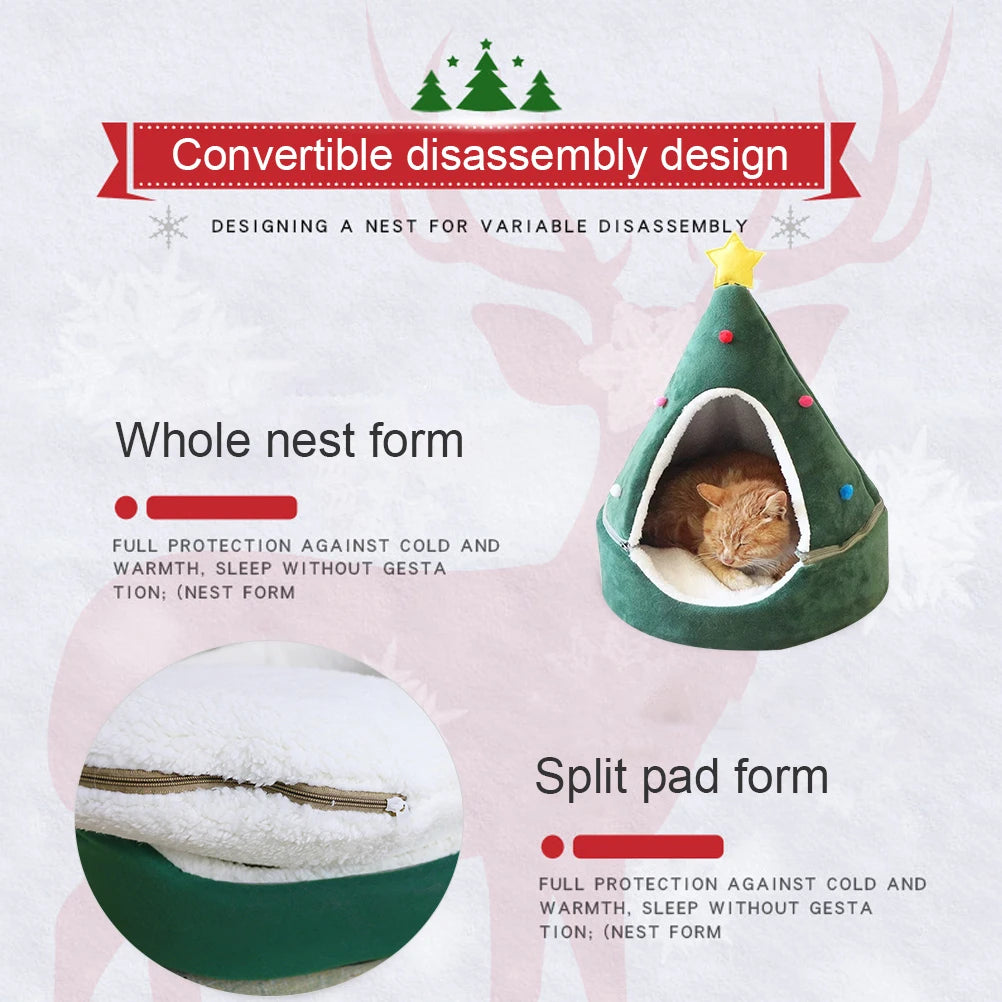 Convertible disassembly design

DESIGNING A NEST FOR VARIABLE DISASSEMBLY

Whole nest form

FULL PROTECTION AGAINST COLD AND WARMTH, SLEEP WITHOUT GESTA TION; (NEST FORM

Split pad form

FULL PROTECTION AGAINST COLD AND WARMTH, SLEEP WITHOUT GESTA TION; (NEST FORM